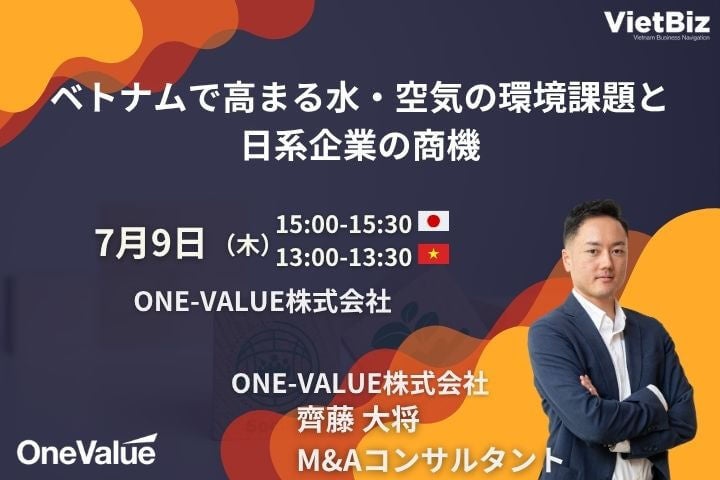 VietBiz
Vietnam Business Navigation

ベトナムで高まる水・空気の環境課題と日系企業の商機

7月9日（木）
15:00-15:30
13:00-13:30

ONE-VALUE株式会社

ONE-VALUE株式会社
齊藤 大将
M&Aコンサルタント

OneValue